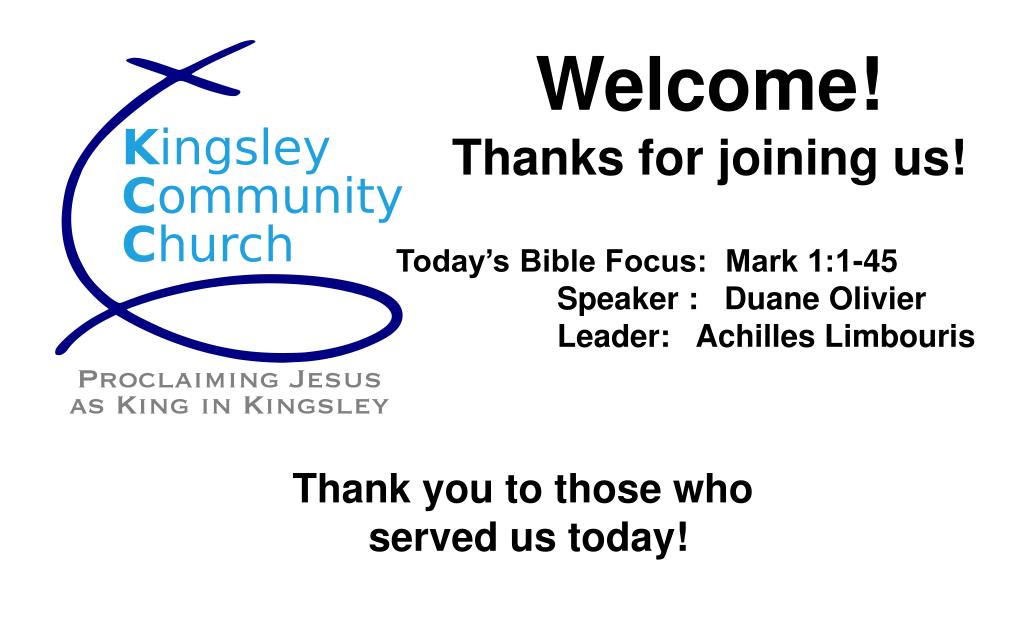 Kingsley Community Church

PROCLAIMING JESUS AS KING IN KINGSLEY

Welcome!
Thanks for joining us!

Today's Bible Focus: Mark 1:1-45
Speaker : Duane Olivier
Leader: Achilles Limbouris

Thank you to those who served us today!